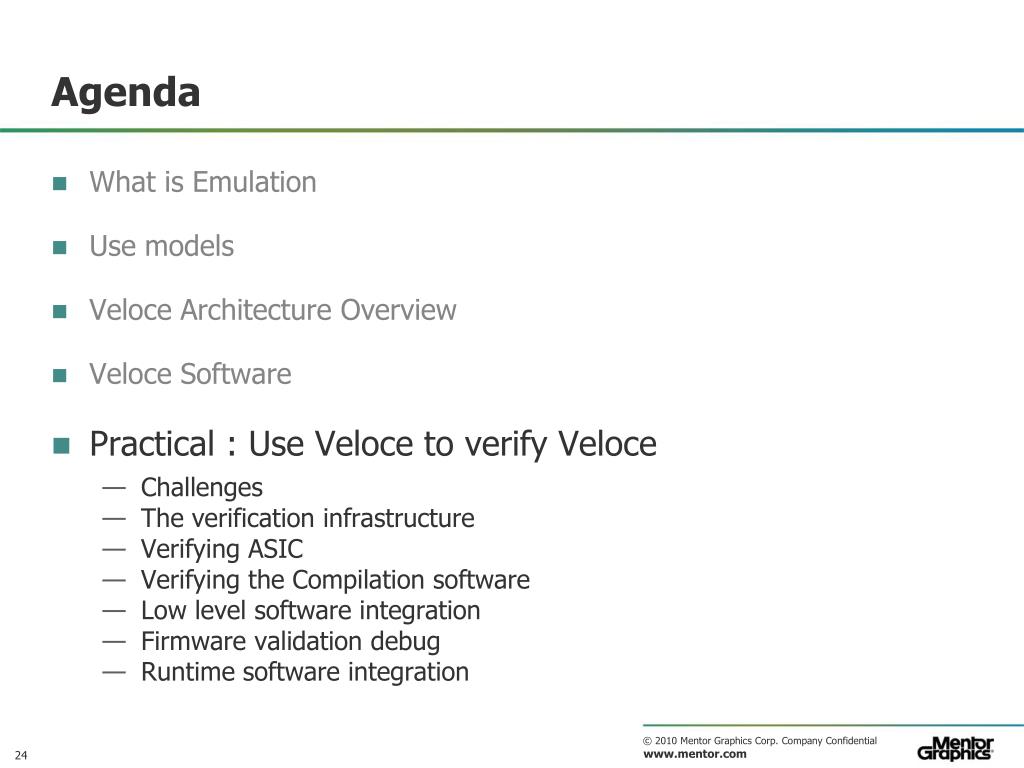 Agenda

What is Emulation

Use models

Veloce Architecture Overview

Veloce Software

Practical : Use Veloce to verify Veloce
— Challenges
— The verification infrastructure
— Verifying ASIC
— Verifying the Compilation software
— Low level software integration
— Firmware validation debug
— Runtime software integration

24

© 2010 Mentor Graphics Corp. Company Confidential
www.mentor.com

Mentor Graphics